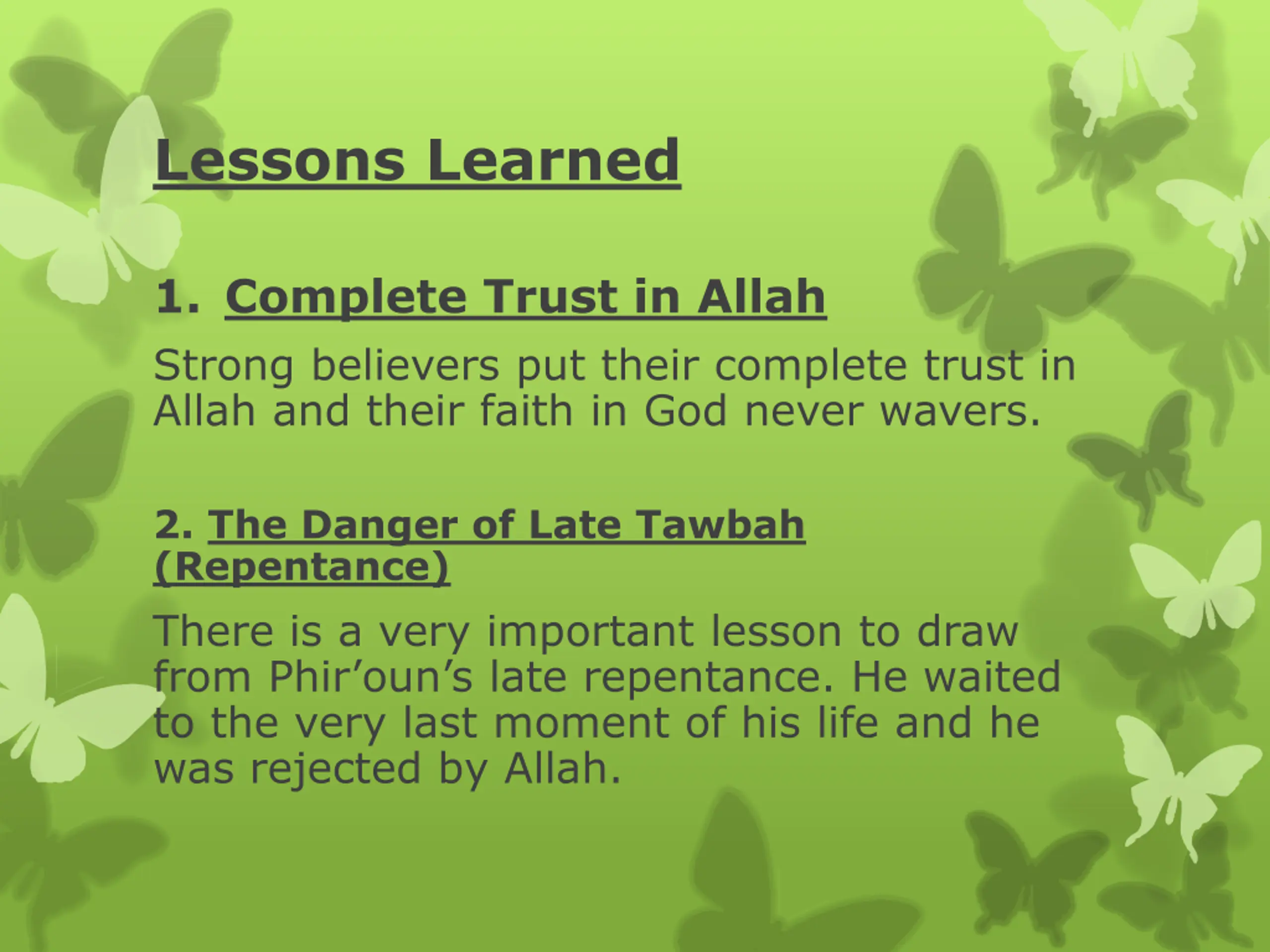 Lessons Learned

1. Complete Trust in Allah

Strong believers put their complete trust in Allah and their faith in God never wavers.

2. The Danger of Late Tawbah (Repentance)

There is a very important lesson to draw from Phir’oun’s late repentance. He waited to the very last moment of his life and he was rejected by Allah.